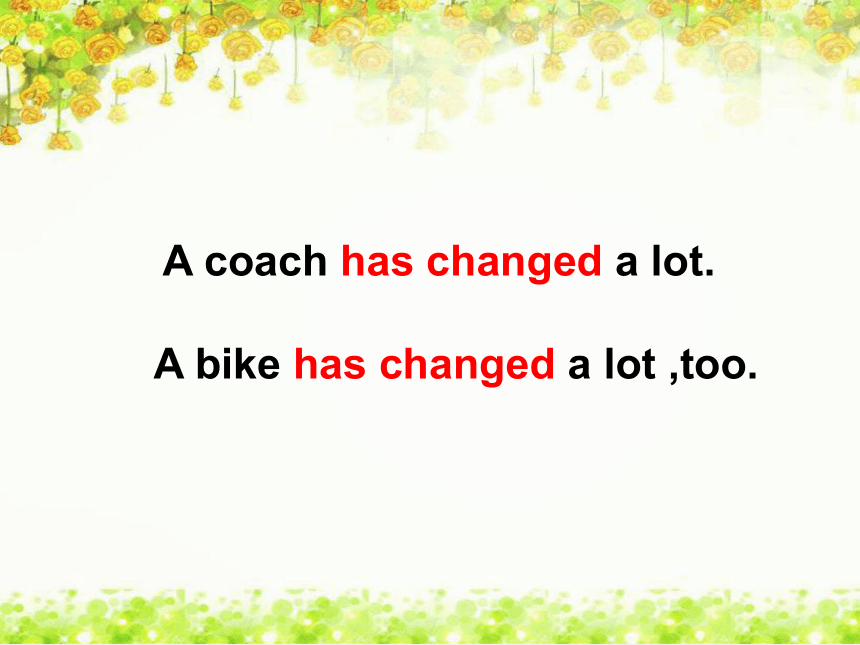 A coach has changed a lot.

A bike has changed a lot ,too.